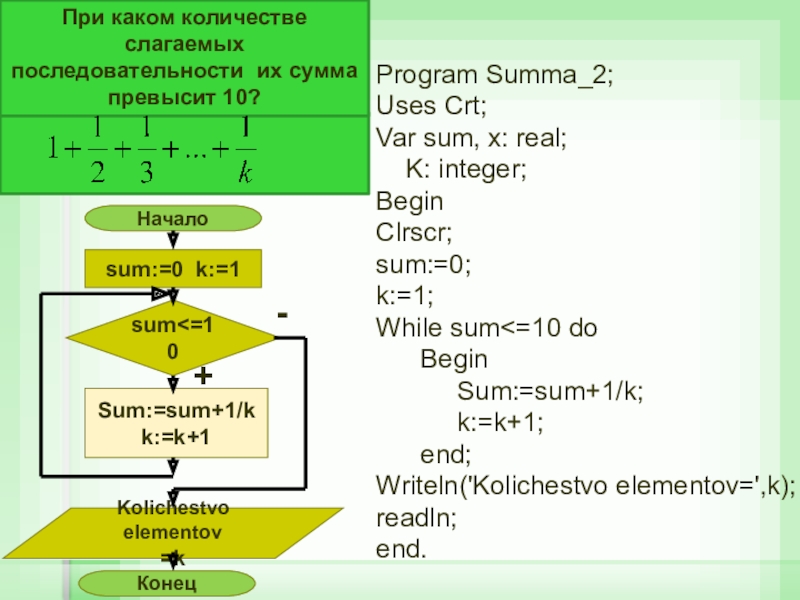 При каком количестве слагаемых последовательности их сумма превысит 10?

$1+\frac{1}{2}+\frac{1}{3}+...+\frac{1}{k}$

Начало

sum:=0 k:=1

sum<=10

-

+

Sum:=sum+1/k
k:=k+1

Kolichestvo elementov =k

Конец

Program Summa_2;
Uses Crt;
Var sum, x: real;
K: integer;
Begin
Clrscr;
sum:=0;
k:=1;
While sum<=10 do
Begin
Sum:=sum+1/k;
k:=k+1;
end;
Writeln('Kolichestvo elementov=',k);
readln;
end.